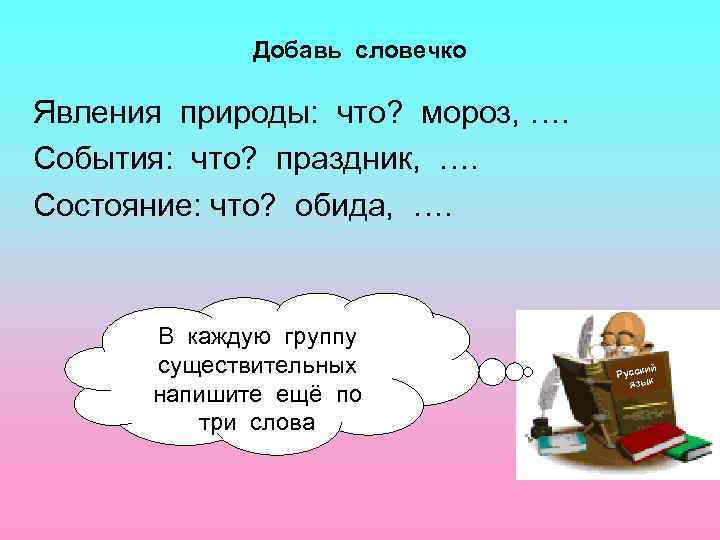 Добавь словечко

Явления природы: что? мороз, ….
События: что? праздник, ….
Состояние: что? обида, ….

В каждую группу существительных напишите ещё по три слова

Русский язык